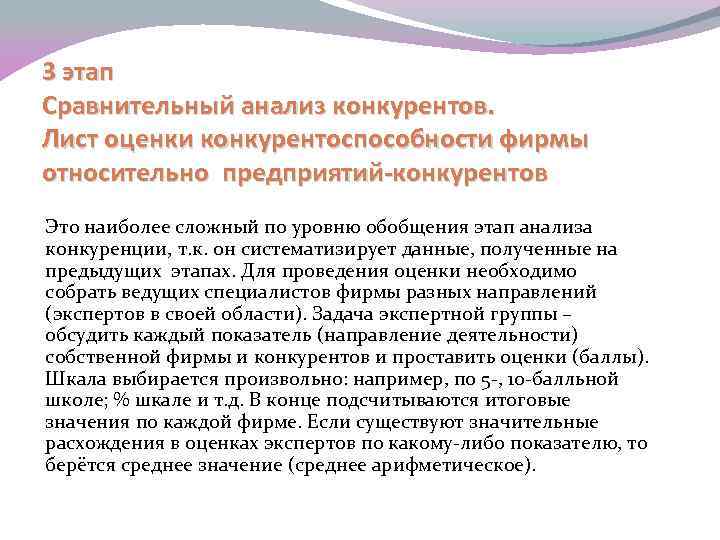 3 этап
Сравнительный анализ конкурентов.
Лист оценки конкурентоспособности фирмы относительно предприятий-конкурентов

Это наиболее сложный по уровню обобщения этап анализа конкуренции, т.к. он систематизирует данные, полученные на предыдущих этапах. Для проведения оценки необходимо собрать ведущих специалистов фирмы разных направлений (экспертов в своей области). Задача экспертной группы – обсудить каждый показатель (направление деятельности) собственной фирмы и конкурентов и проставить оценки (баллы). Шкала выбирается произвольно: например, по 5-, 10-балльной школе; % шкале и т.д. В конце подсчитываются итоговые значения по каждой фирме. Если существуют значительные расхождения в оценках экспертов по какому-либо показателю, то берётся среднее значение (среднее арифметическое).